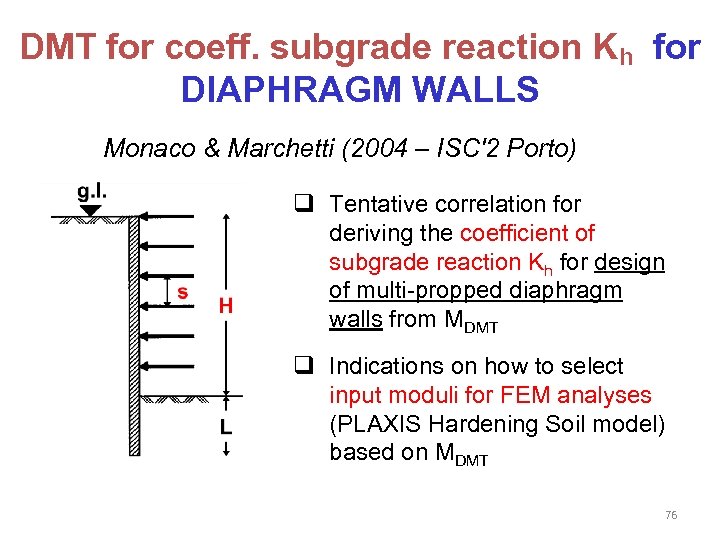 DMT for coeff. subgrade reaction $K_h$ for DIAPHRAGM WALLS

Monaco & Marchetti (2004 – ISC'2 Porto)

g.l.

s

H

L

❑ Tentative correlation for deriving the coefficient of subgrade reaction $K_h$ for design of multi-propped diaphragm walls from $M_{DMT}$

❑ Indications on how to select input moduli for FEM analyses (PLAXIS Hardening Soil model) based on $M_{DMT}$

76